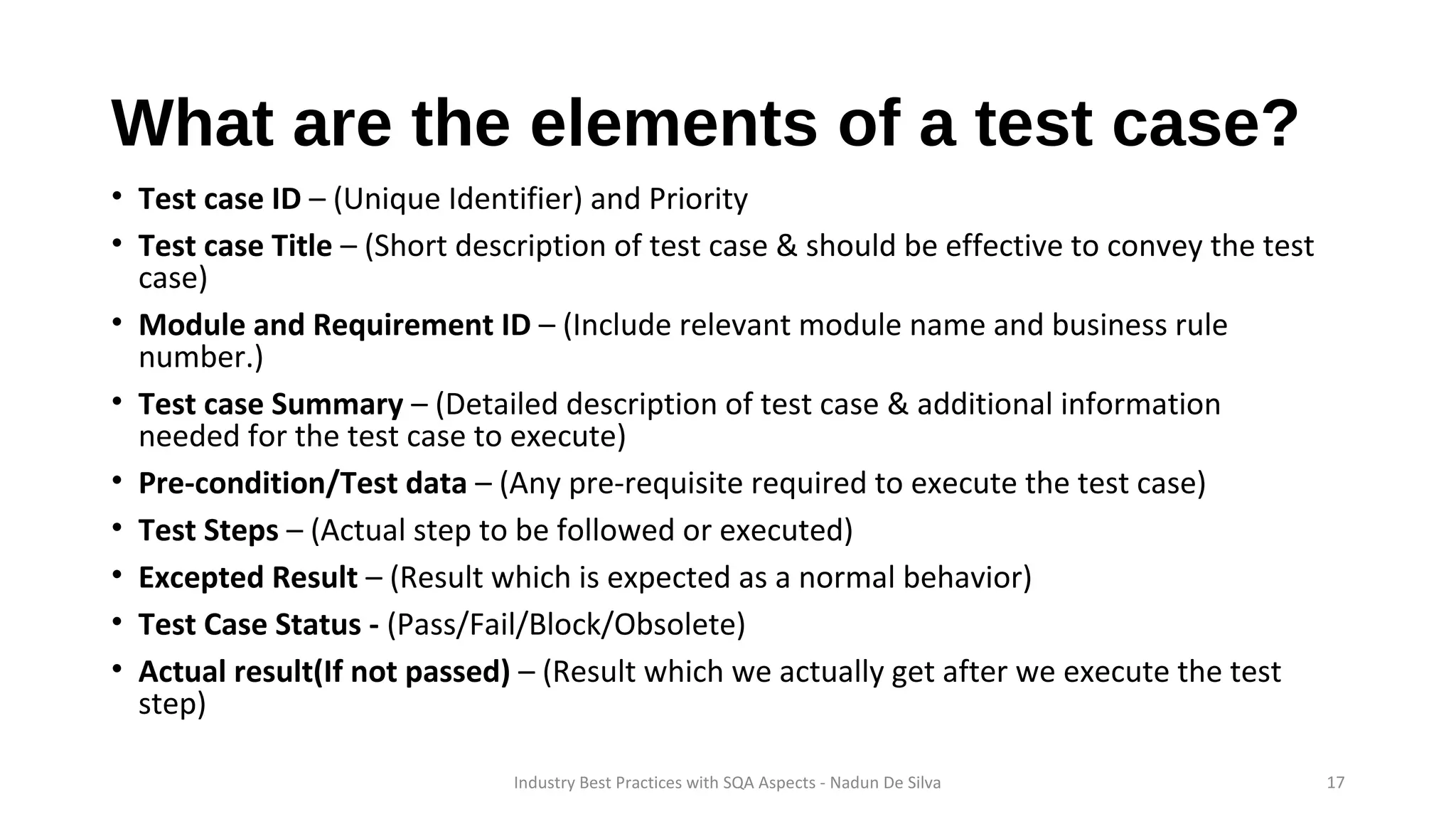 What are the elements of a test case?

• Test case ID – (Unique Identifier) and Priority
• Test case Title – (Short description of test case & should be effective to convey the test case)
• Module and Requirement ID – (Include relevant module name and business rule number.)
• Test case Summary – (Detailed description of test case & additional information needed for the test case to execute)
• Pre-condition/Test data – (Any pre-requisite required to execute the test case)
• Test Steps – (Actual step to be followed or executed)
• Excepted Result – (Result which is expected as a normal behavior)
• Test Case Status - (Pass/Fail/Block/Obsolete)
• Actual result(If not passed) – (Result which we actually get after we execute the test step)

Industry Best Practices with SQA Aspects - Nadun De Silva

17